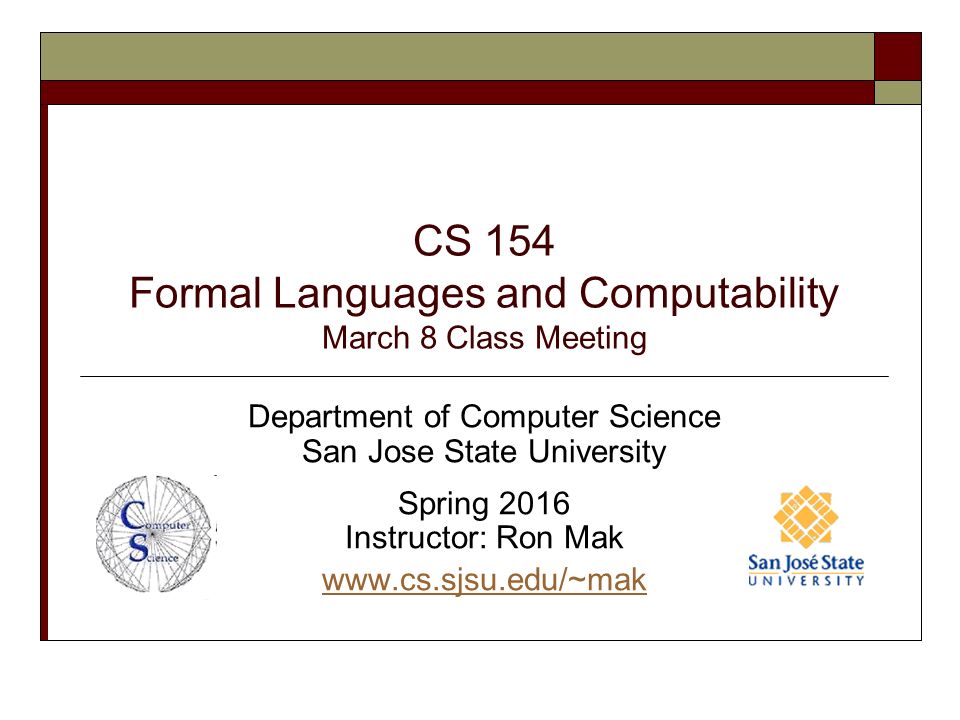 CS 154
Formal Languages and Computability
March 8 Class Meeting

Department of Computer Science
San Jose State University

Spring 2016
Instructor: Ron Mak
www.cs.sjsu.edu/~mak

Computer Science

San José State
UNIVERSITY